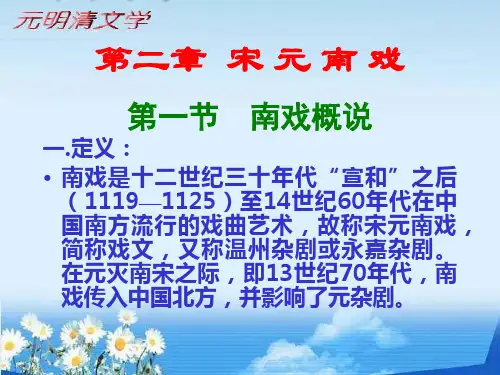 元明清文学

第二章 宋元南戏

第一节 南戏概说

一.定义：

• 南戏是十二世纪三十年代“宣和”之后（1119—1125）至14世纪60年代在中国南方流行的戏曲艺术，故称宋元南戏，简称戏文，又称温州杂剧或永嘉杂剧。在元灭南宋之际，即13世纪70年代，南戏传入中国北方，并影响了元杂剧。